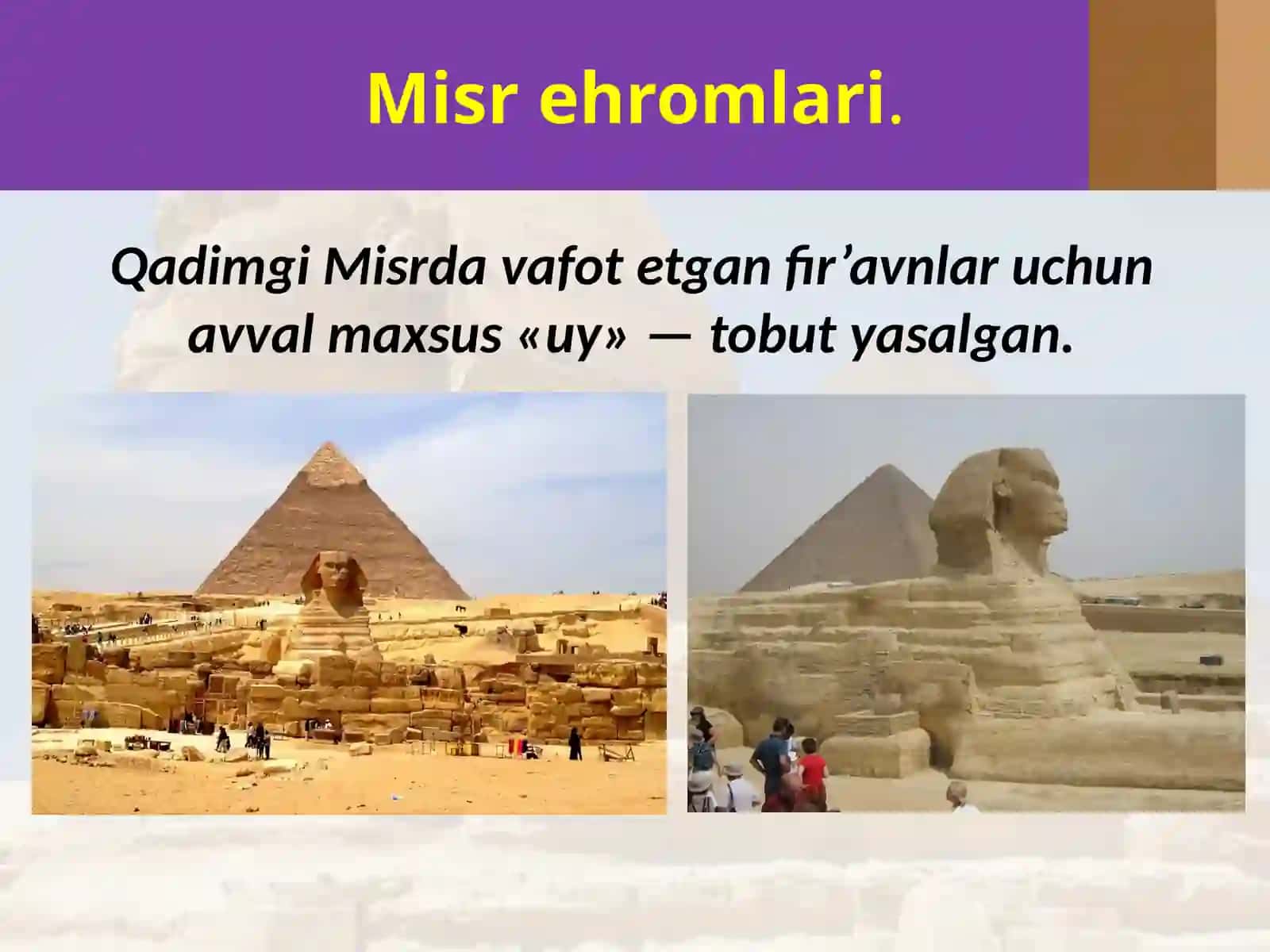 Misr ehromlari.

Qadimgi Misrda vafot etgan fir’avnlar uchun avval maxsus «uy» — tobut yasalgan.